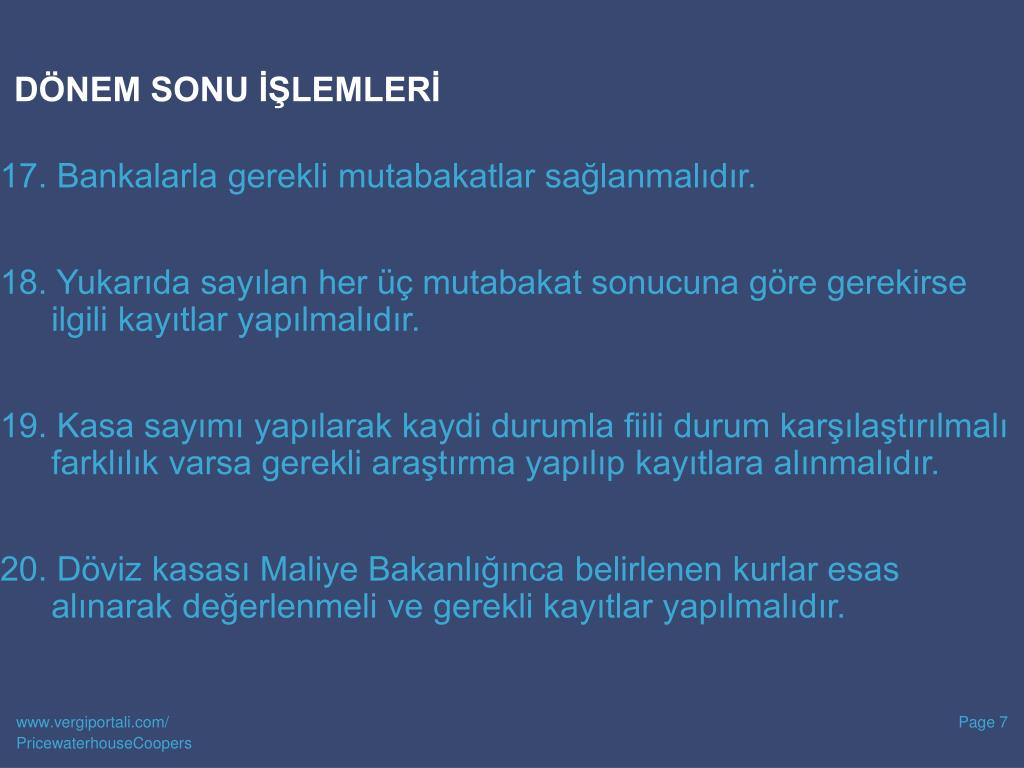 DÖNEM SONU İŞLEMLERİ

17. Bankalarla gerekli mutabakatlar sağlanmalıdır.

18. Yukarıda sayılan her üç mutabakat sonucuna göre gerekirse ilgili kayıtlar yapılmalıdır.

19. Kasa sayımı yapılarak kaydi durumla fiili durum karşılaştırılmalı farklılık varsa gerekli araştırma yapılıp kayıtlara alınmalıdır.

20. Döviz kasası Maliye Bakanlığınca belirlenen kurlar esas alınarak değerlenmeli ve gerekli kayıtlar yapılmalıdır.

www.vergiportali.com/
PricewaterhouseCoopers

Page 7